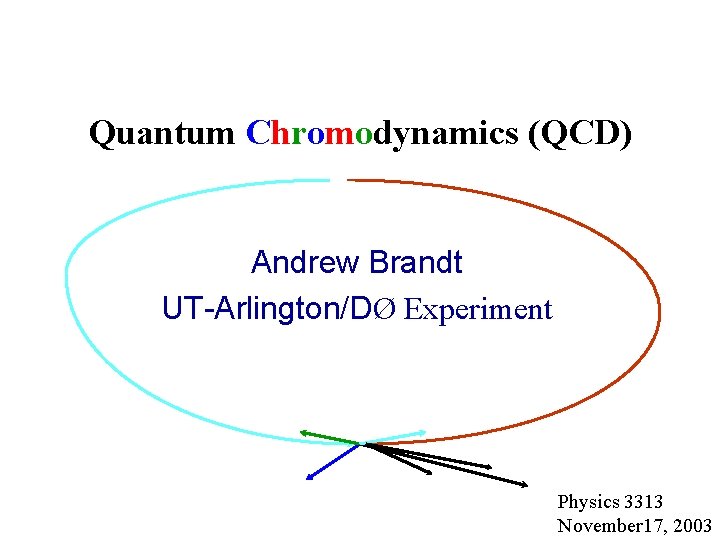 Quantum Chromodynamics (QCD)

Andrew Brandt
UT-Arlington/DØ Experiment

Physics 3313
November17, 2003